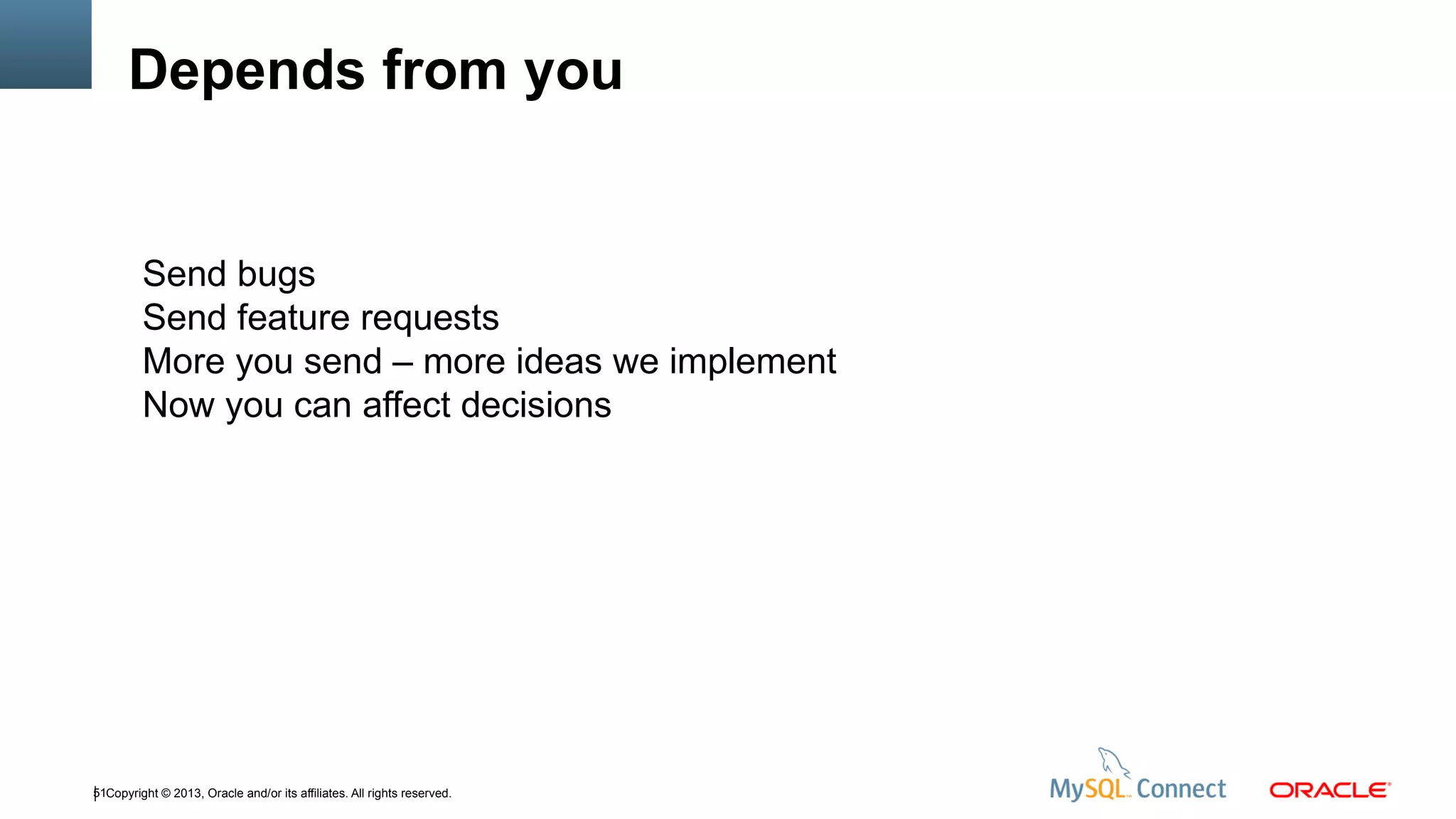 Depends from you

Send bugs
Send feature requests
More you send – more ideas we implement
Now you can affect decisions

51Copyright © 2013, Oracle and/or its affiliates. All rights reserved.

MySQL Connect

ORACLE